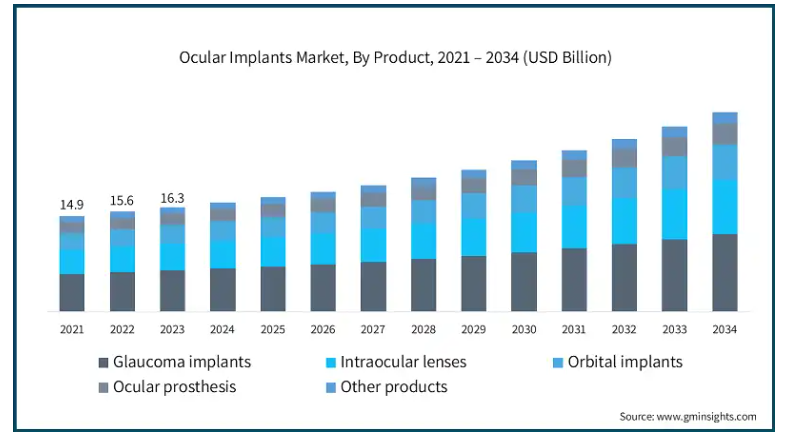 Ocular Implants Market, By Product, 2021 – 2034 (USD Billion)

14.9
15.6
16.3

2021 2022 2023 2024 2025 2026 2027 2028 2029 2030 2031 2032 2033 2034

Glaucoma implants
Intraocular lenses
Orbital implants
Ocular prosthesis
Other products

Source: www.gminsights.com